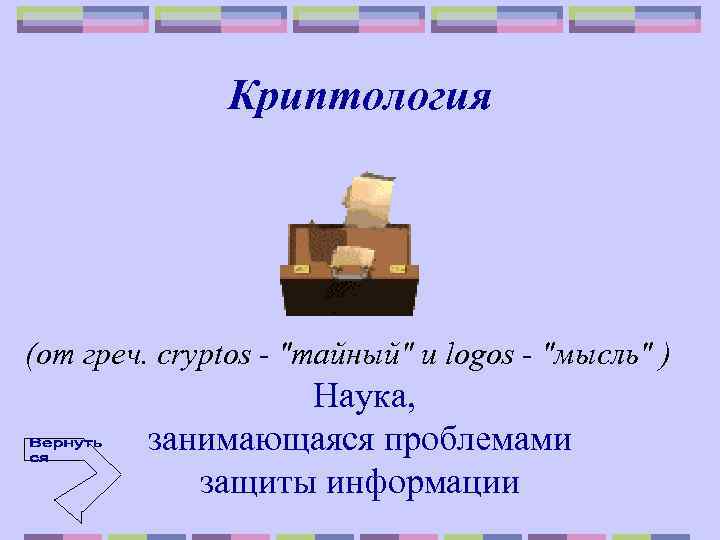 Криптология

(от греч. cryptos - "тайный" и logos - "мысль" )

Наука,
занимающаяся проблемами
защиты информации

Вернуться